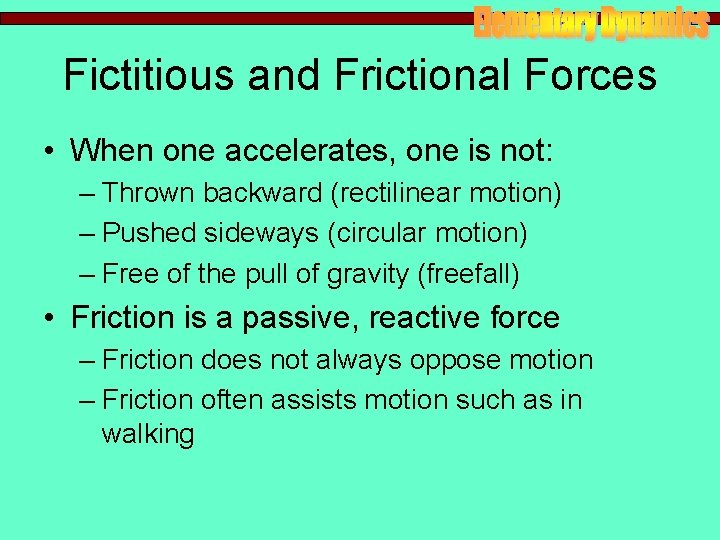 Elementary Dynamics

Fictitious and Frictional Forces

• When one accelerates, one is not:
– Thrown backward (rectilinear motion)
– Pushed sideways (circular motion)
– Free of the pull of gravity (freefall)

• Friction is a passive, reactive force
– Friction does not always oppose motion
– Friction often assists motion such as in walking